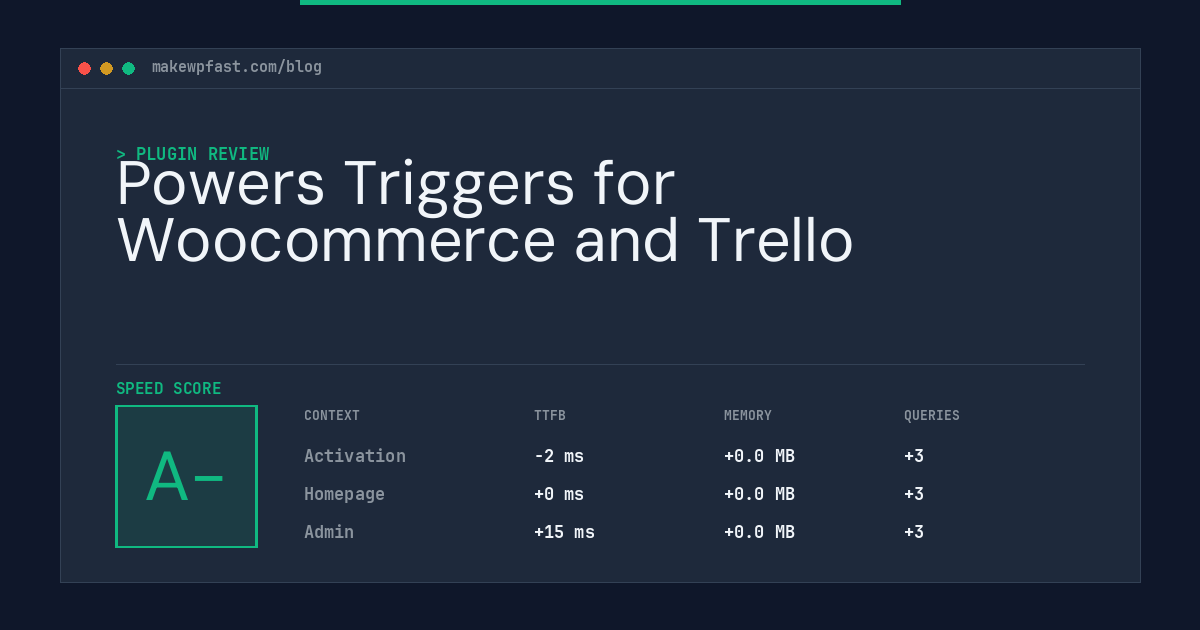 makewpfast.com/blog

> PLUGIN REVIEW

Powers Triggers for Woocommerce and Trello

SPEED SCORE

A-

| CONTEXT | TTFB | MEMORY | QUERIES |
|---|---|---|---|
| Activation | -2 ms | +0.0 MB | +3 |
| Homepage | +0 ms | +0.0 MB | +3 |
| Admin | +15 ms | +0.0 MB | +3 |